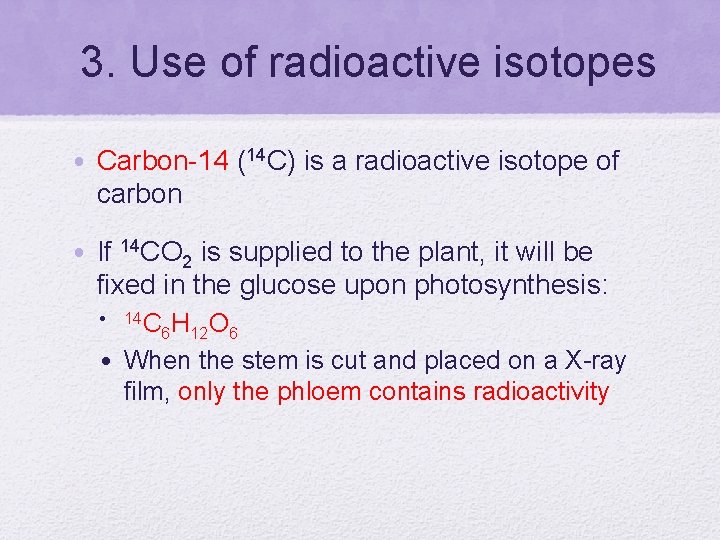 3. Use of radioactive isotopes

• Carbon-14 ($^{14}C$) is a radioactive isotope of carbon

• If $^{14}CO_2$ is supplied to the plant, it will be fixed in the glucose upon photosynthesis:

• $^{14}C_6H_{12}O_6$

• When the stem is cut and placed on a X-ray film, only the phloem contains radioactivity